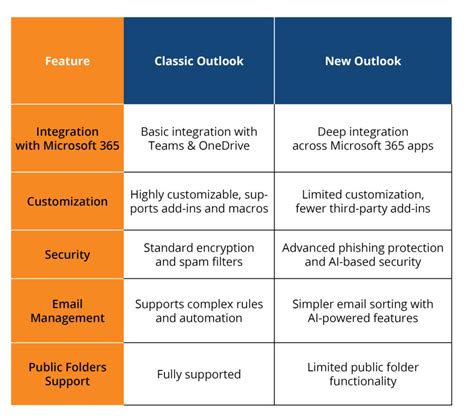 | Feature | Classic Outlook | New Outlook |
|---|---|---|
| Integration with Microsoft 365 | Basic integration with Teams & OneDrive | Deep integration across Microsoft 365 apps |
| Customization | Highly customizable, supports add-ins and macros | Limited customization, fewer third-party add-ins |
| Security | Standard encryption and spam filters | Advanced phishing protection and AI-based security |
| Email Management | Supports complex rules and automation | Simpler email sorting with AI-powered features |
| Public Folders Support | Fully supported | Limited public folder functionality |